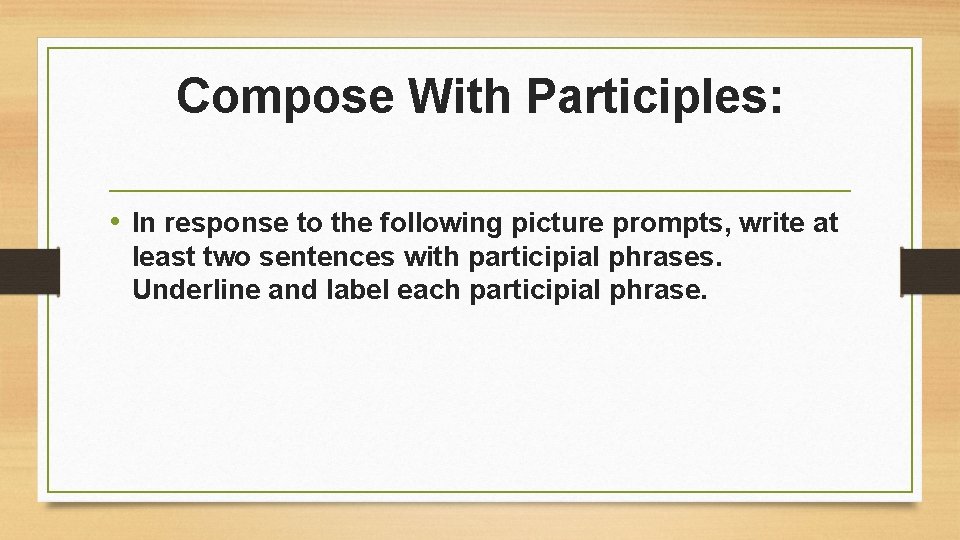 Compose With Participles:

• In response to the following picture prompts, write at least two sentences with participial phrases. Underline and label each participial phrase.